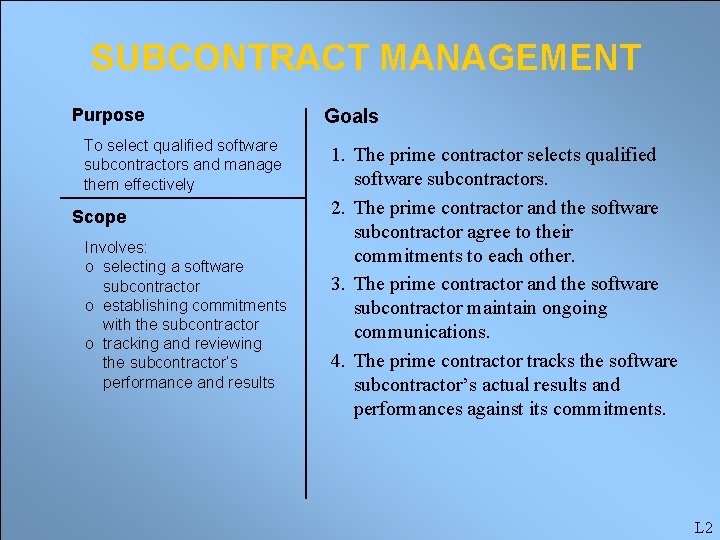 SUBCONTRACT MANAGEMENT

Purpose

To select qualified software subcontractors and manage them effectively

Scope

Involves:
o selecting a software subcontractor
o establishing commitments with the subcontractor
o tracking and reviewing the subcontractor's performance and results

Goals

1. The prime contractor selects qualified software subcontractors.
2. The prime contractor and the software subcontractor agree to their commitments to each other.
3. The prime contractor and the software subcontractor maintain ongoing communications.
4. The prime contractor tracks the software subcontractor's actual results and performances against its commitments.

L2